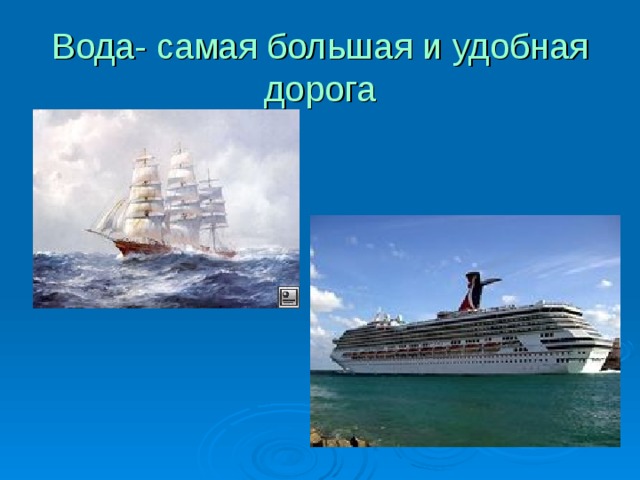 Вода- самая большая и удобная дорога